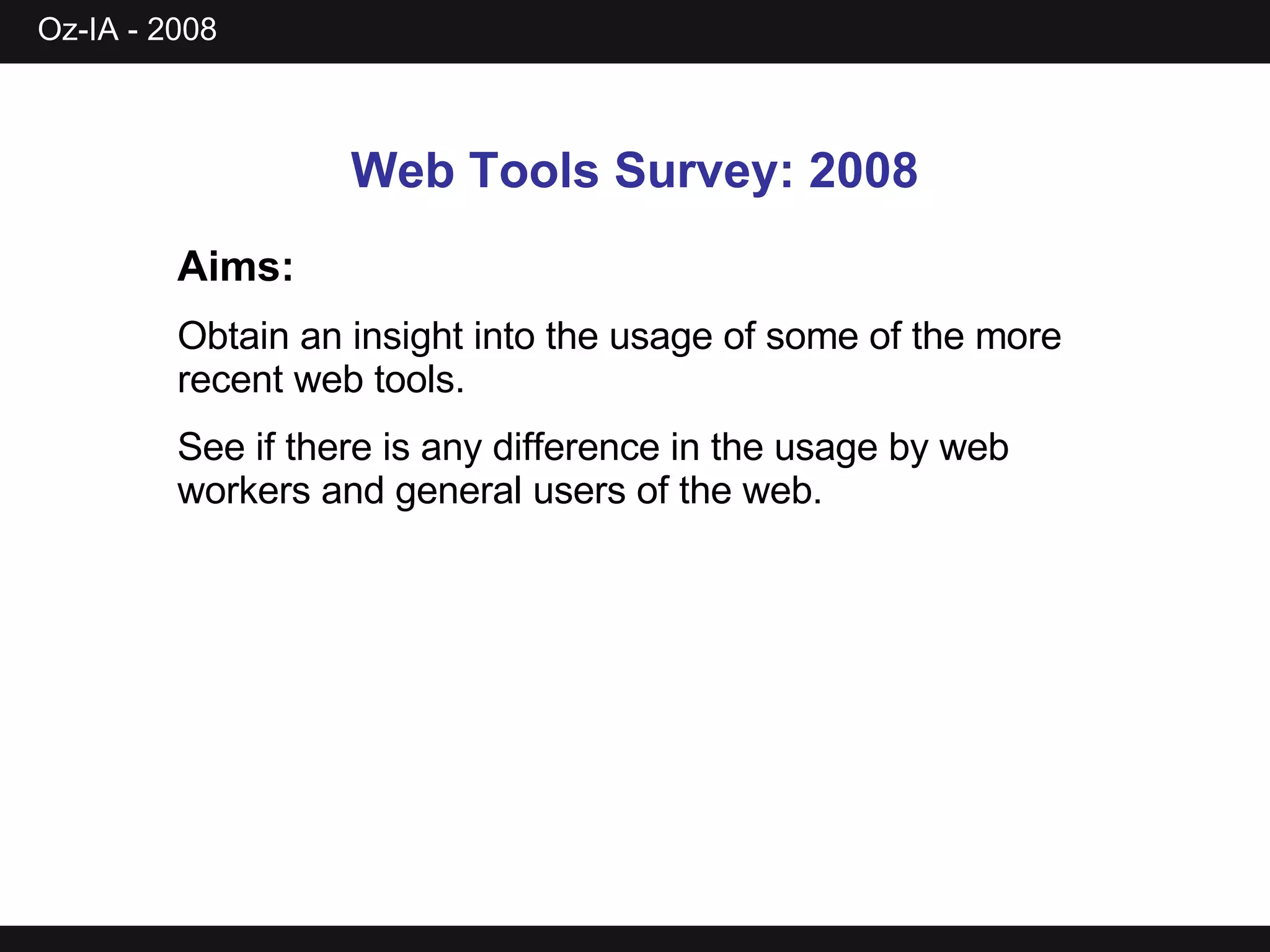 Oz-IA - 2008

Web Tools Survey: 2008

Aims:

Obtain an insight into the usage of some of the more recent web tools.

See if there is any difference in the usage by web workers and general users of the web.